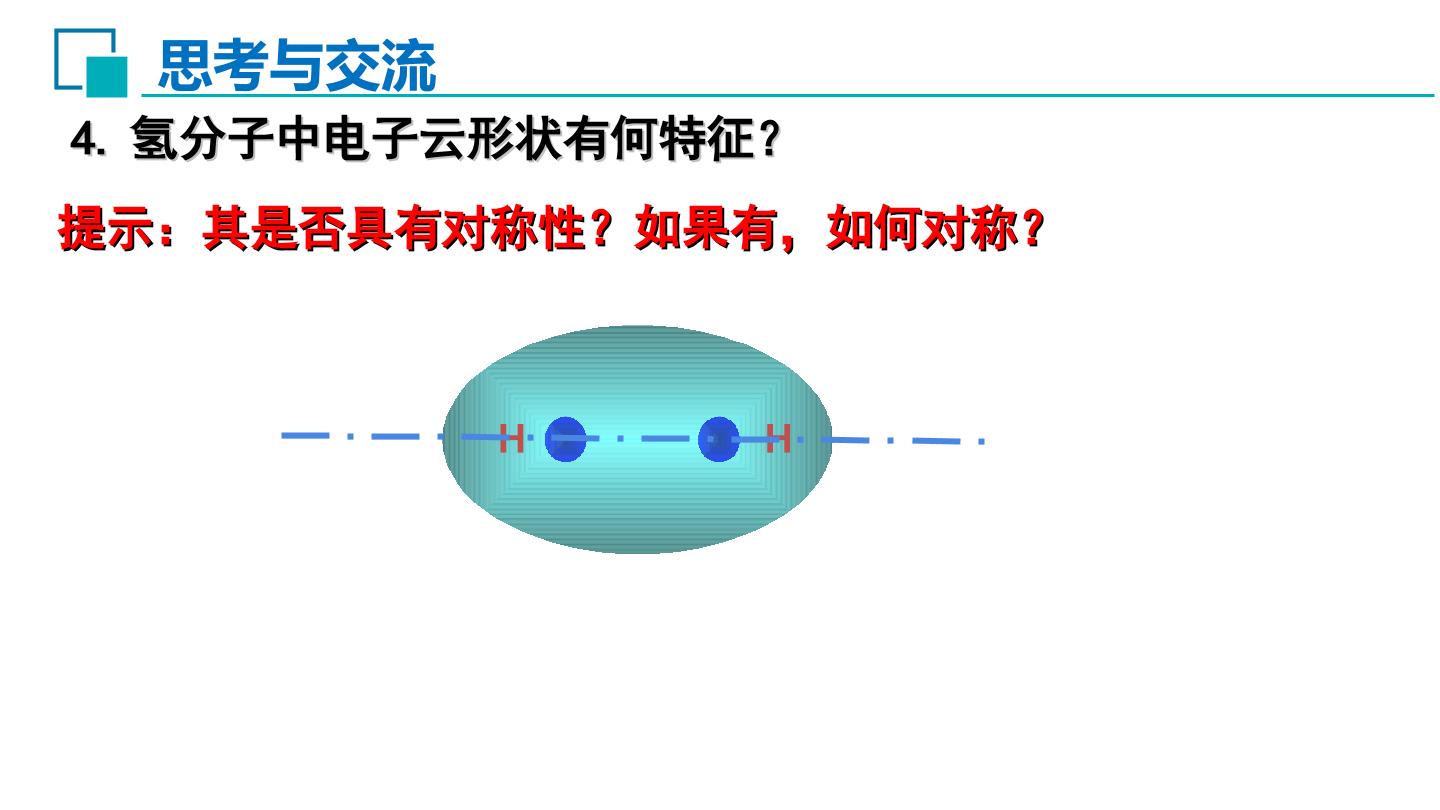 思考与交流

4. 氢分子中电子云形状有何特征？

提示：其是否具有对称性？如果有，如何对称？

H H